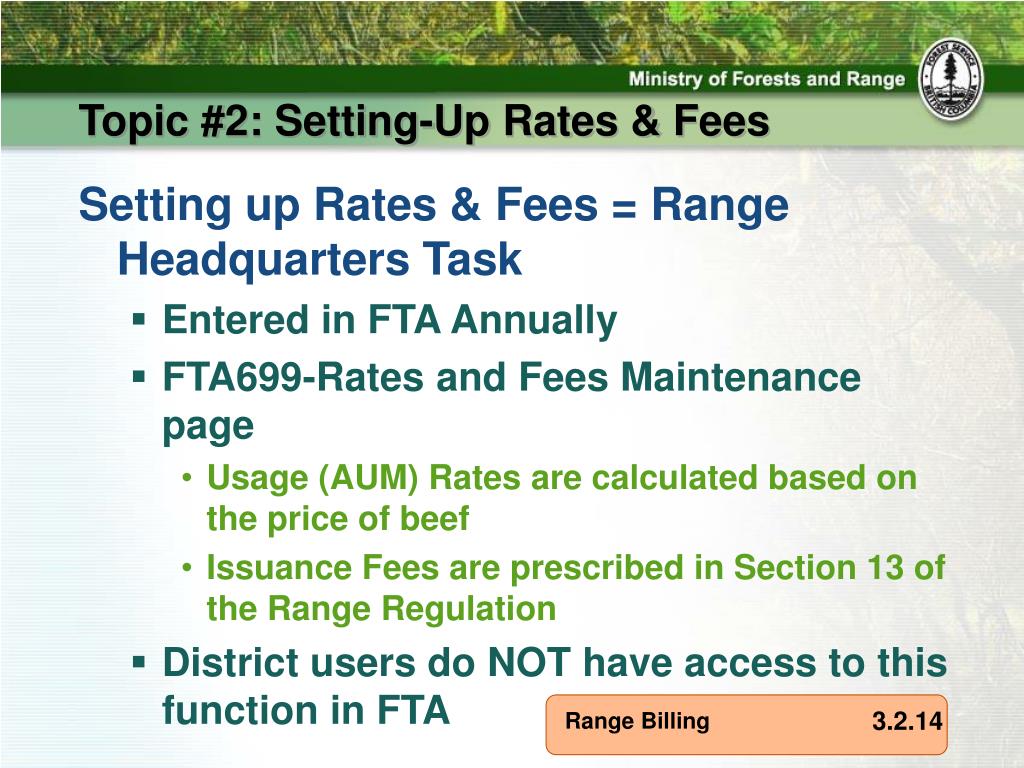 Ministry of Forests and Range

FOREST SERVICE BRITISH COLUMBIA

Topic #2: Setting-Up Rates & Fees

Setting up Rates & Fees = Range Headquarters Task

▪ Entered in FTA Annually

▪ FTA699-Rates and Fees Maintenance page

• Usage (AUM) Rates are calculated based on the price of beef

• Issuance Fees are prescribed in Section 13 of the Range Regulation

▪ District users do NOT have access to this function in FTA

Range Billing 3.2.14